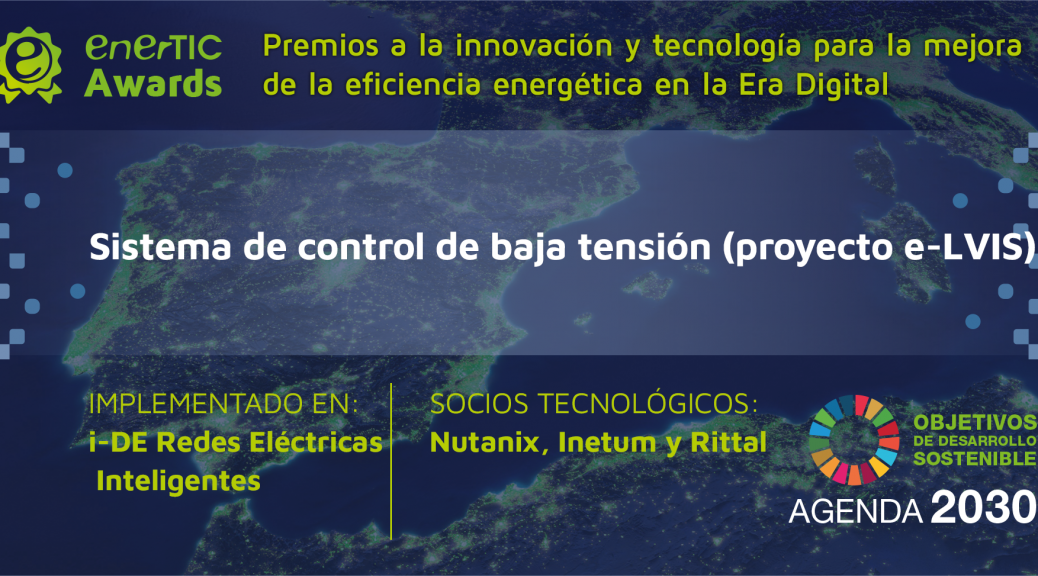 enerTIC Awards

Premios a la innovación y tecnología para la mejora de la eficiencia energética en la Era Digital

Sistema de control de baja tensión (proyecto e-LVIS)

IMPLEMENTADO EN:
i-DE Redes Eléctricas Inteligentes

SOCIOS TECNOLÓGICOS:
Nutanix, Inetum y Rittal

OBJETIVOS DE DESARROLLO SOSTENIBLE

AGENDA 2030